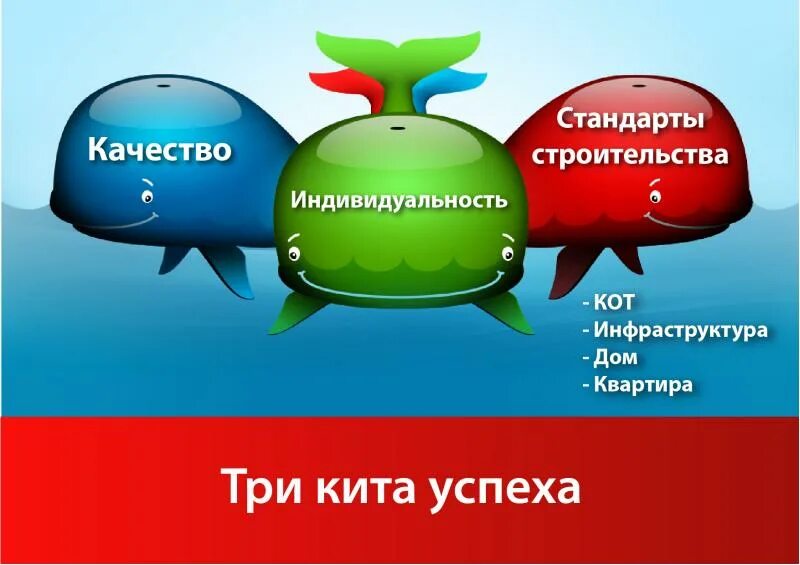 Качество

Индивидуальность

Стандарты строительства

- КОТ
- Инфраструктура
- Дом
- Квартира

Три кита успеха